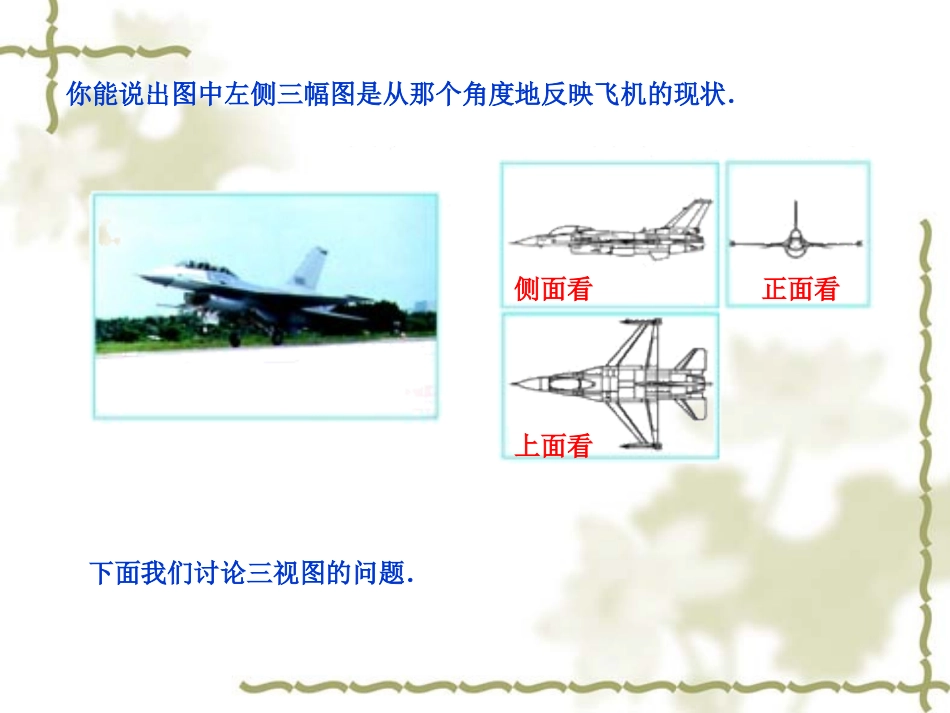 你能说出图中左侧三幅图是从那个角度地反映飞机的现状.

侧面看

正面看

上面看

下面我们讨论三视图的问题.